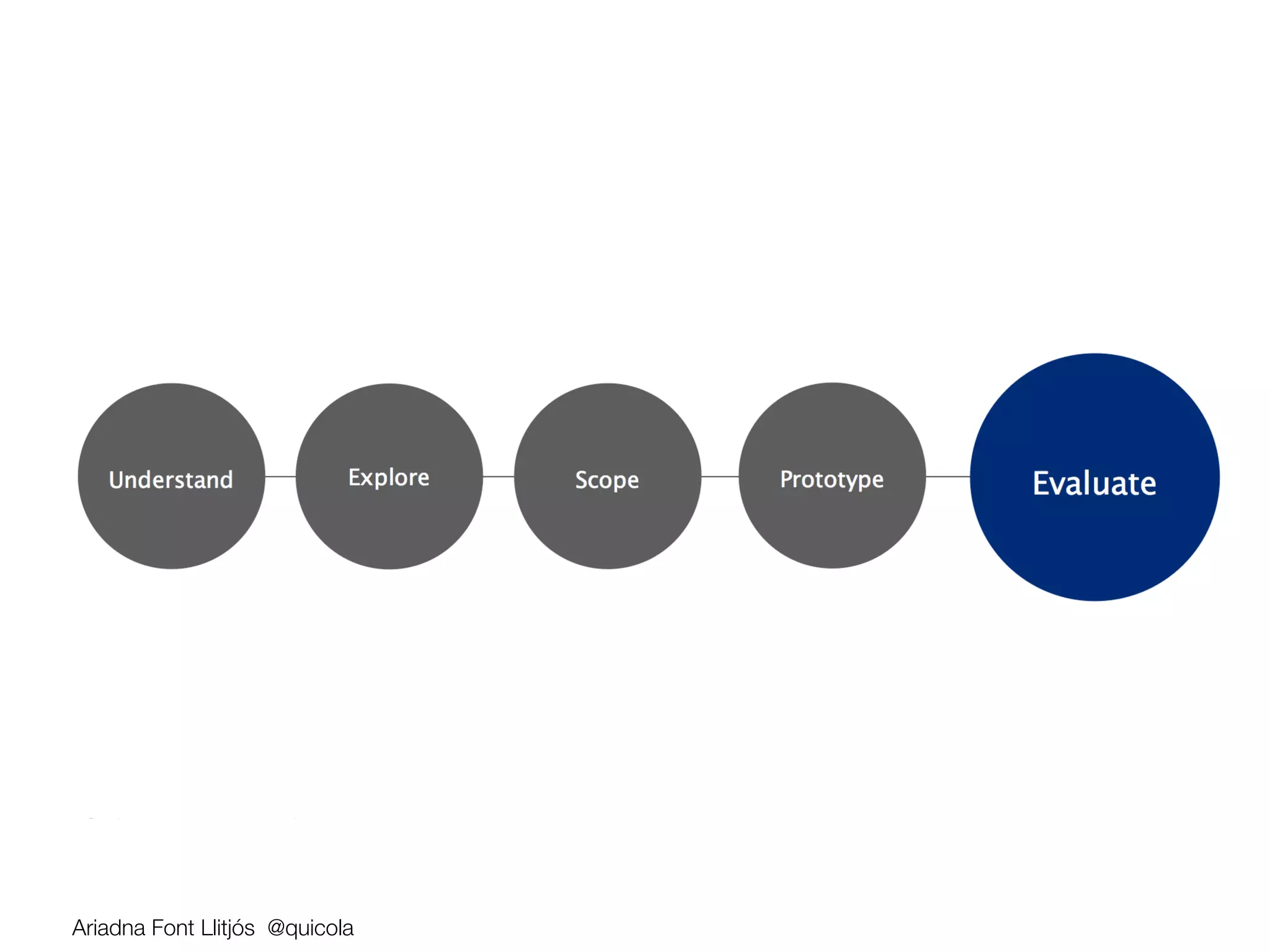 Understand

Explore

Scope

Prototype

Evaluate

Ariadna Font Llitjós @quicola